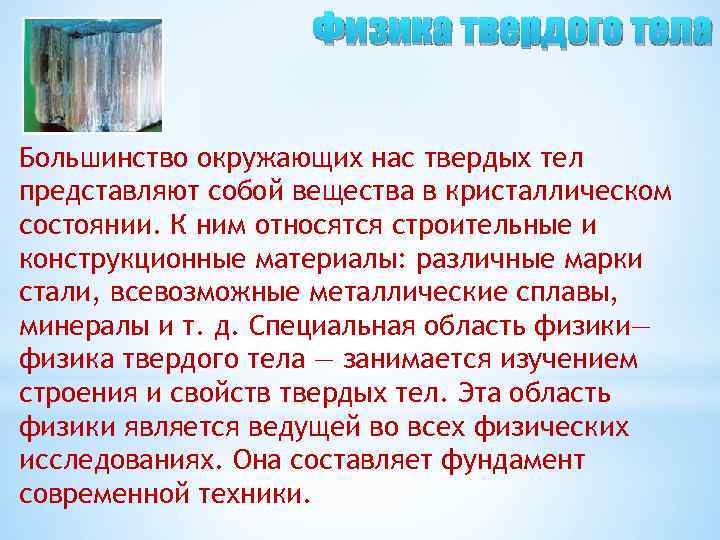 Физика твердого тела

Большинство окружающих нас твердых тел представляют собой вещества в кристаллическом состоянии. К ним относятся строительные и конструкционные материалы: различные марки стали, всевозможные металлические сплавы, минералы и т. д. Специальная область физики— физика твердого тела — занимается изучением строения и свойств твердых тел. Эта область физики является ведущей во всех физических исследованиях. Она составляет фундамент современной техники.